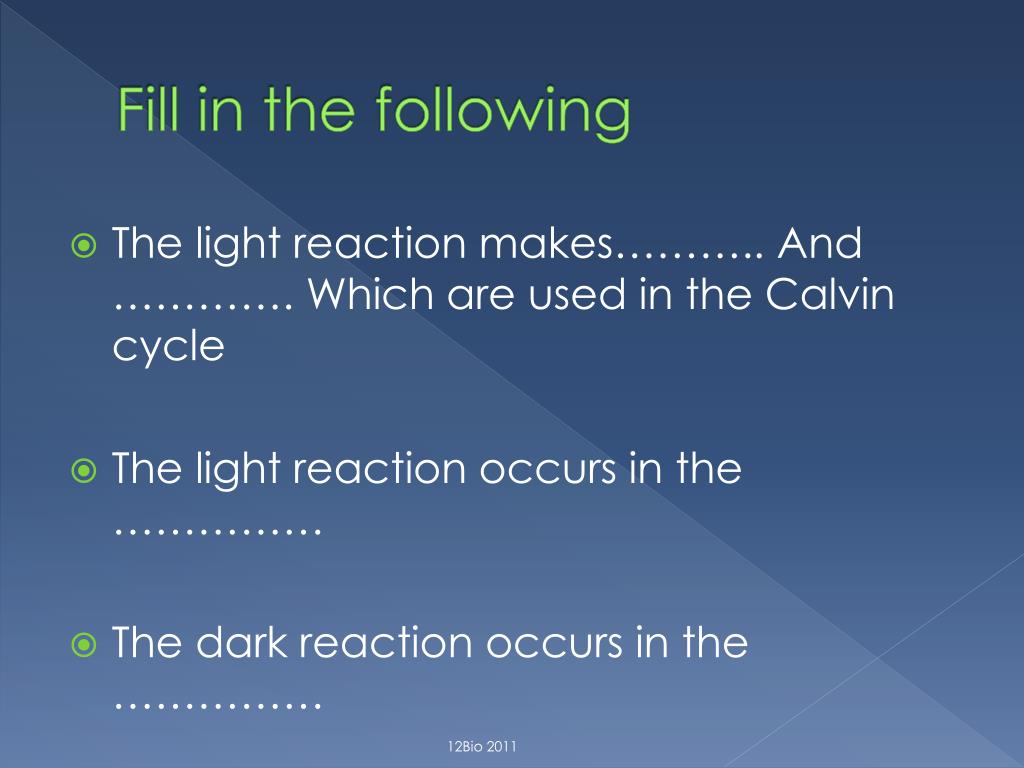 Fill in the following

The light reaction makes……….. And …………. Which are used in the Calvin cycle

The light reaction occurs in the ……………

The dark reaction occurs in the ……………

12Bio 2011